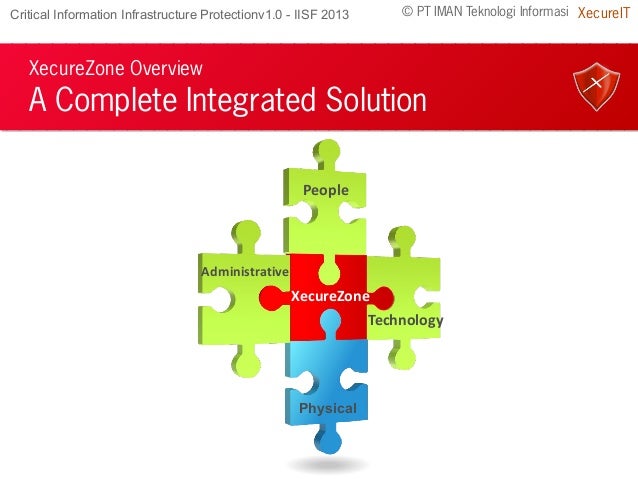 Critical Information Infrastructure Protectionv1.0 - IISF 2013

© PT IMAN Teknologi Informasi XecureIT

XecureZone Overview
A Complete Integrated Solution

People

Administrative

XecureZone

Technology

Physical